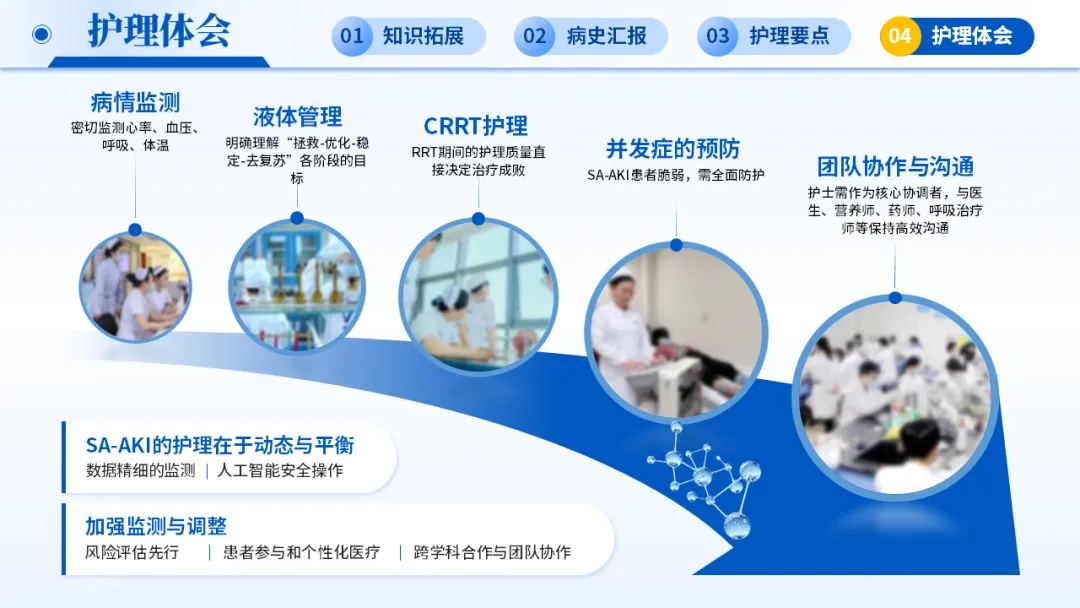 护理体会

01 知识拓展

02 病史汇报

03 护理要点

04 护理体会

病情监测
密切监测心率、血压、呼吸、体温

液体管理
明确理解“拯救-优化-稳定-去复苏”各阶段的目标

CRRT护理
RRT期间的护理质量直接决定治疗成败

并发症的预防
SA-AKI患者脆弱，需全面防护

团队协作与沟通
护士需作为核心协调者，与医生、营养师、药师、呼吸治疗师等保持高效沟通

SA-AKI的护理在于动态与平衡
数据精细的监测 | 人工智能安全操作

加强监测与调整
风险评估先行 | 患者参与和个性化医疗 | 跨学科合作与团队协作